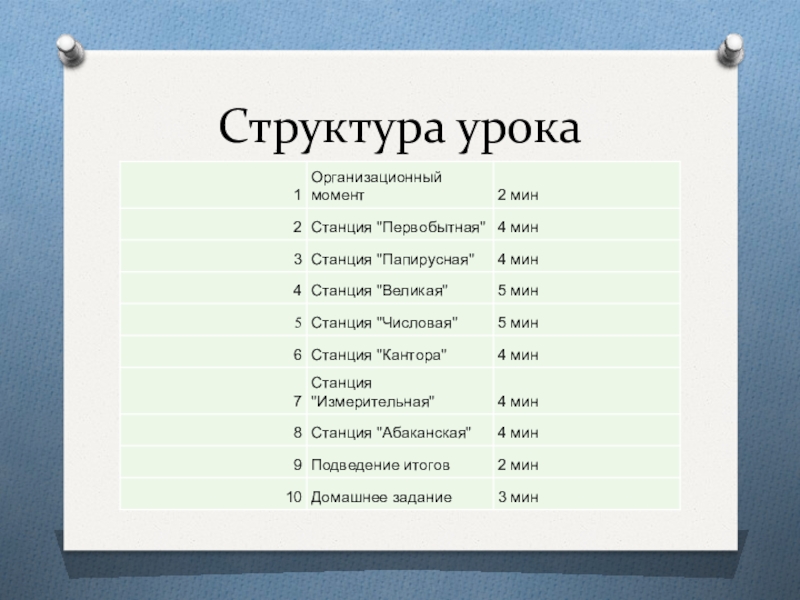 Структура урока

| | | |
|---|---|---|
| 1 | Организационный момент | 2 мин |
| 2 | Станция "Первобытная" | 4 мин |
| 3 | Станция "Папирусная" | 4 мин |
| 4 | Станция "Великая" | 5 мин |
| 5 | Станция "Числовая" | 5 мин |
| 6 | Станция "Кантора" | 4 мин |
| 7 | Станция "Измерительная" | 4 мин |
| 8 | Станция "Абаканская" | 4 мин |
| 9 | Подведение итогов | 2 мин |
| 10 | Домашнее задание | 3 мин |